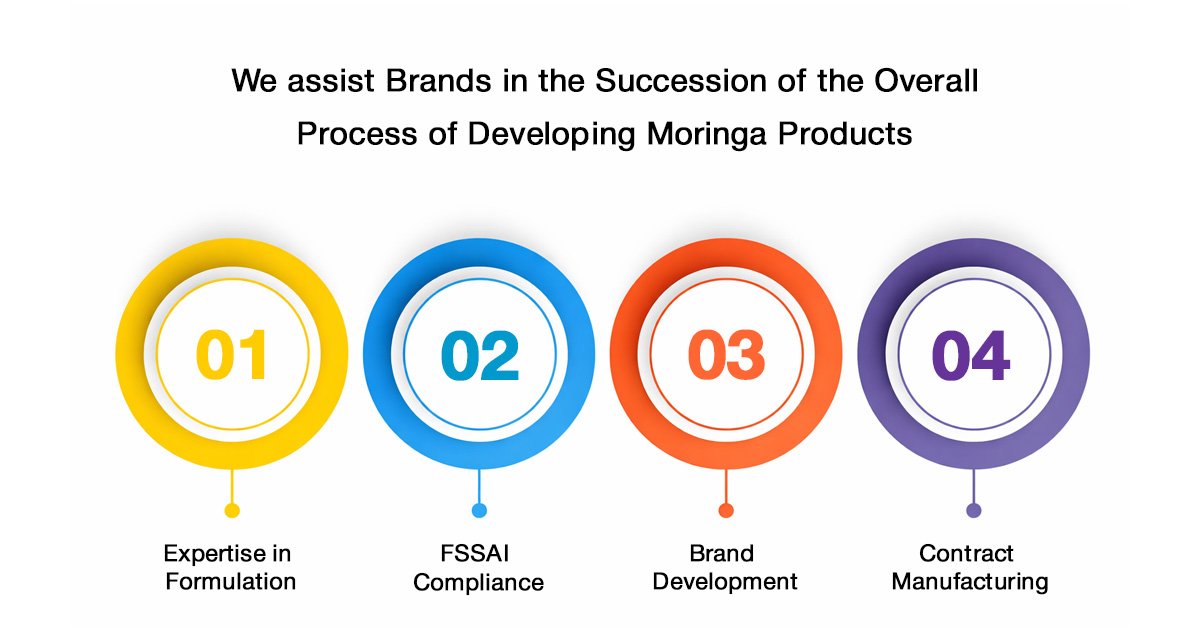 We assist Brands in the Succession of the Overall Process of Developing Moringa Products

01

Expertise in Formulation

02

FSSAI Compliance

03

Brand Development

04

Contract Manufacturing